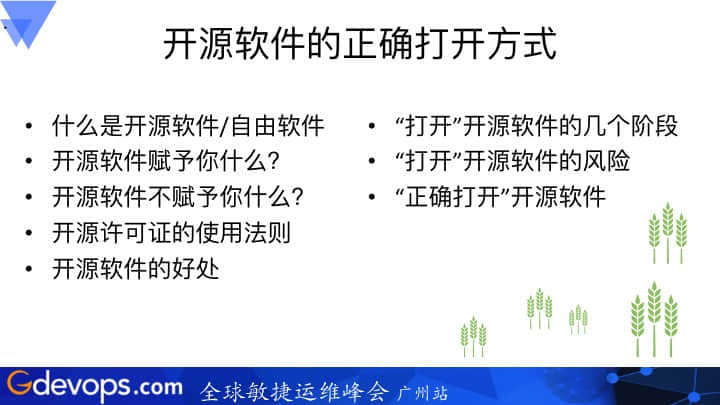 开源软件的正确打开方式

• 什么是开源软件/自由软件
• 开源软件赋予你什么?
• 开源软件不赋予你什么?
• 开源许可证的使用法则
• 开源软件的好处

• “打开”开源软件的几个阶段
• “打开”开源软件的风险
• “正确打开”开源软件

Gdevops.com 全球敏捷运维峰会 广州站